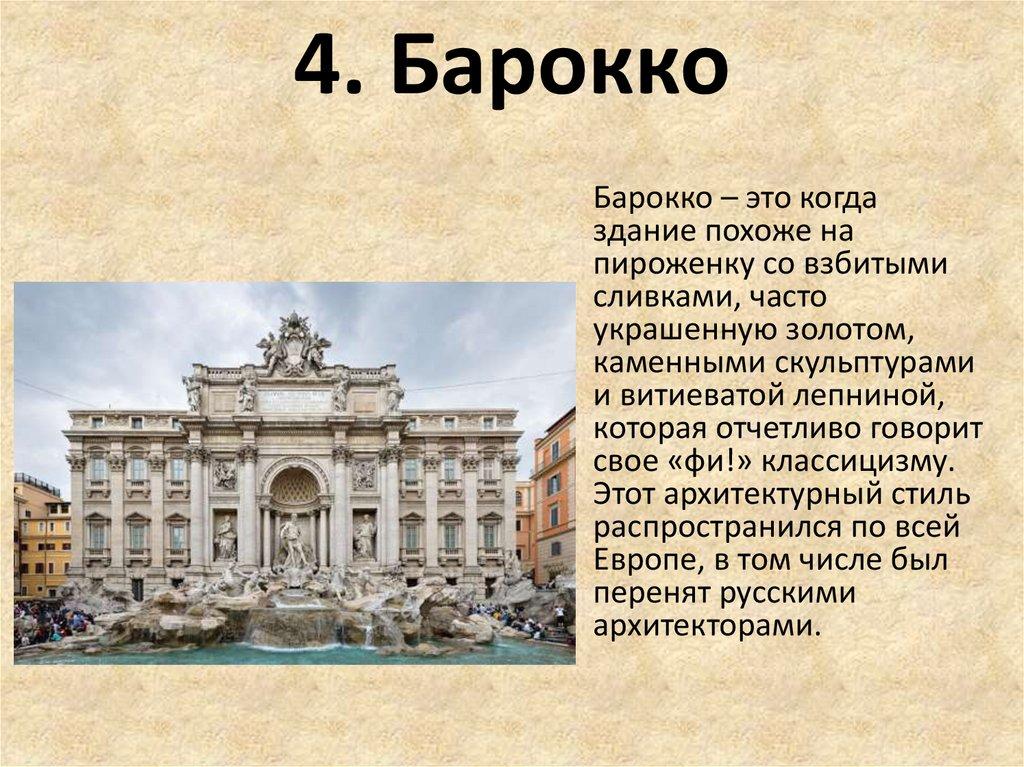 4. Барокко

Барокко – это когда здание похоже на пироженку со взбитыми сливками, часто украшенную золотом, каменными скульптурами и витиеватой лепниной, которая отчетливо говорит свое «фи!» классицизму. Этот архитектурный стиль распространился по всей Европе, в том числе был перенят русскими архитекторами.